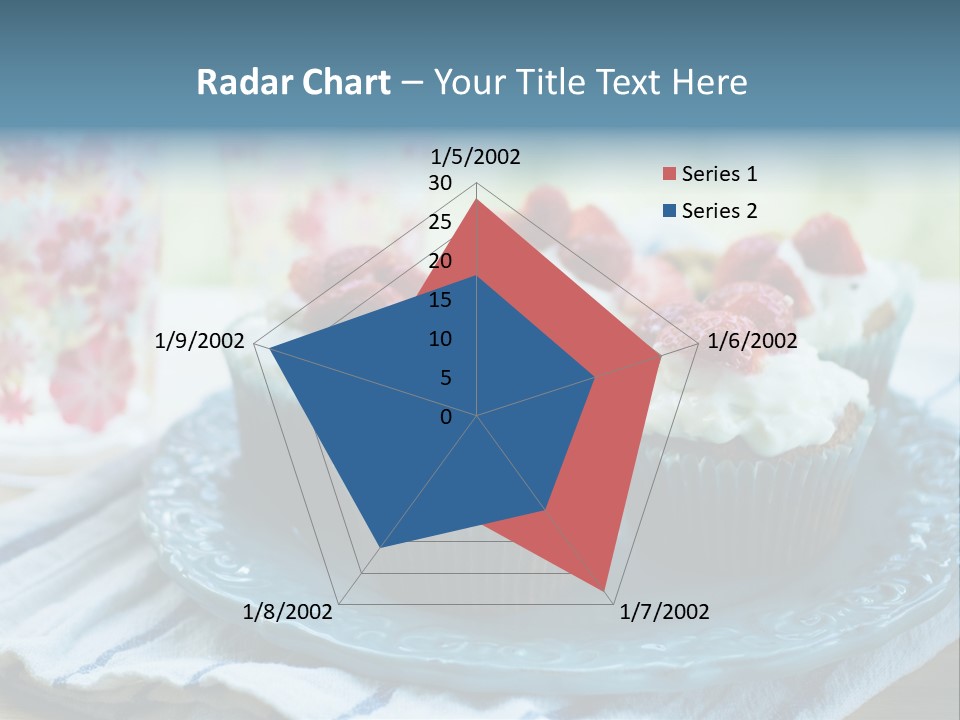 Radar Chart – Your Title Text Here

1/5/2002

30
25
20
15
10
5
0

1/6/2002

1/7/2002

1/8/2002

1/9/2002

Series 1
Series 2